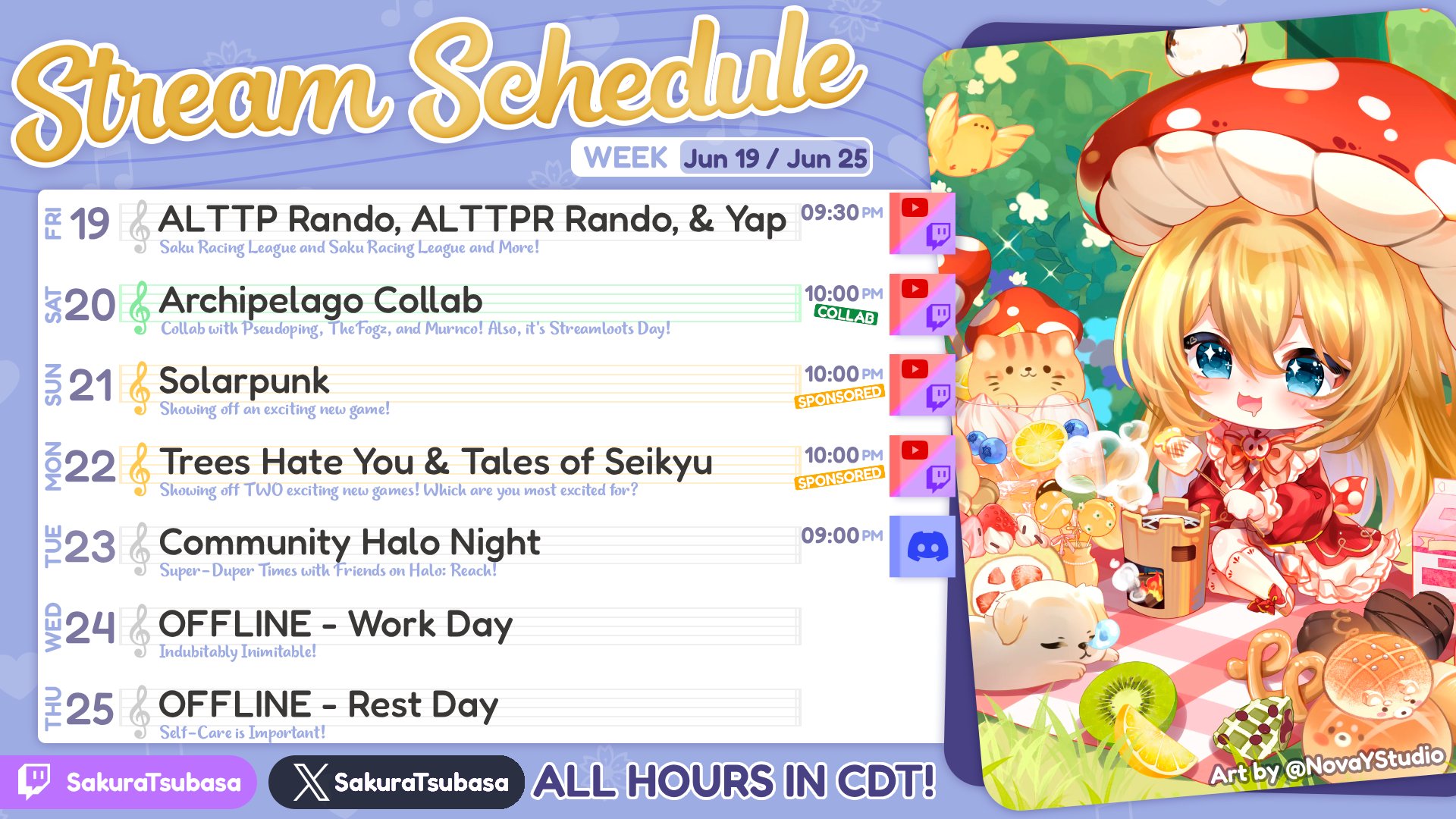 Stream Schedule

WEEK Jun 19 / Jun 25

FRI 19 ALTTP Rando, ALTTPR Rando, & Yap
Saku Racing League and Saku Racing League and More!
09:30 PM

SAT 20 Archipelago Collab
Collab with Pseudoping, TheFogz, and Murnco! Also, it's Streamloots Day!
10:00 PM
COLLAB

SUN 21 Solarpunk
Showing off an exciting new game!
10:00 PM
SPONSORED

MON 22 Trees Hate You & Tales of Seikyu
Showing off TWO exciting new games! Which are you most excited for?
10:00 PM
SPONSORED

TUE 23 Community Halo Night
Super-Duper Times with Friends on Halo: Reach!
09:00 PM

WED 24 OFFLINE - Work Day
Indubitably Inimitable!

THU 25 OFFLINE - Rest Day
Self-Care is Important!

SakuraTsubasa
SakuraTsubasa
ALL HOURS IN CDT!

Art by @NovaYStudio